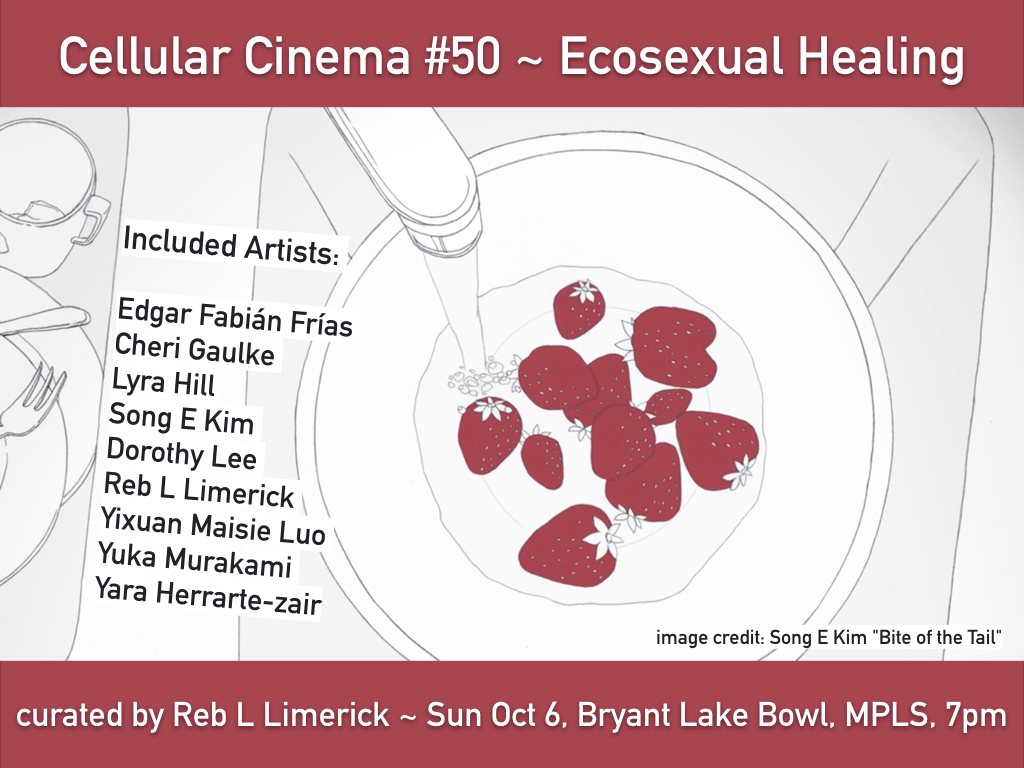 Cellular Cinema #50 ~ Ecosexual Healing

Included Artists:

Edgar Fabián Frías
Cheri Gaulke
Lyra Hill
Song E Kim
Dorothy Lee
Reb L Limerick
Yixuan Maisie Luo
Yuka Murakami
Yara Herrarte-zair

image credit: Song E Kim "Bite of the Tail"

curated by Reb L Limerick ~ Sun Oct 6, Bryant Lake Bowl, MPLS, 7pm